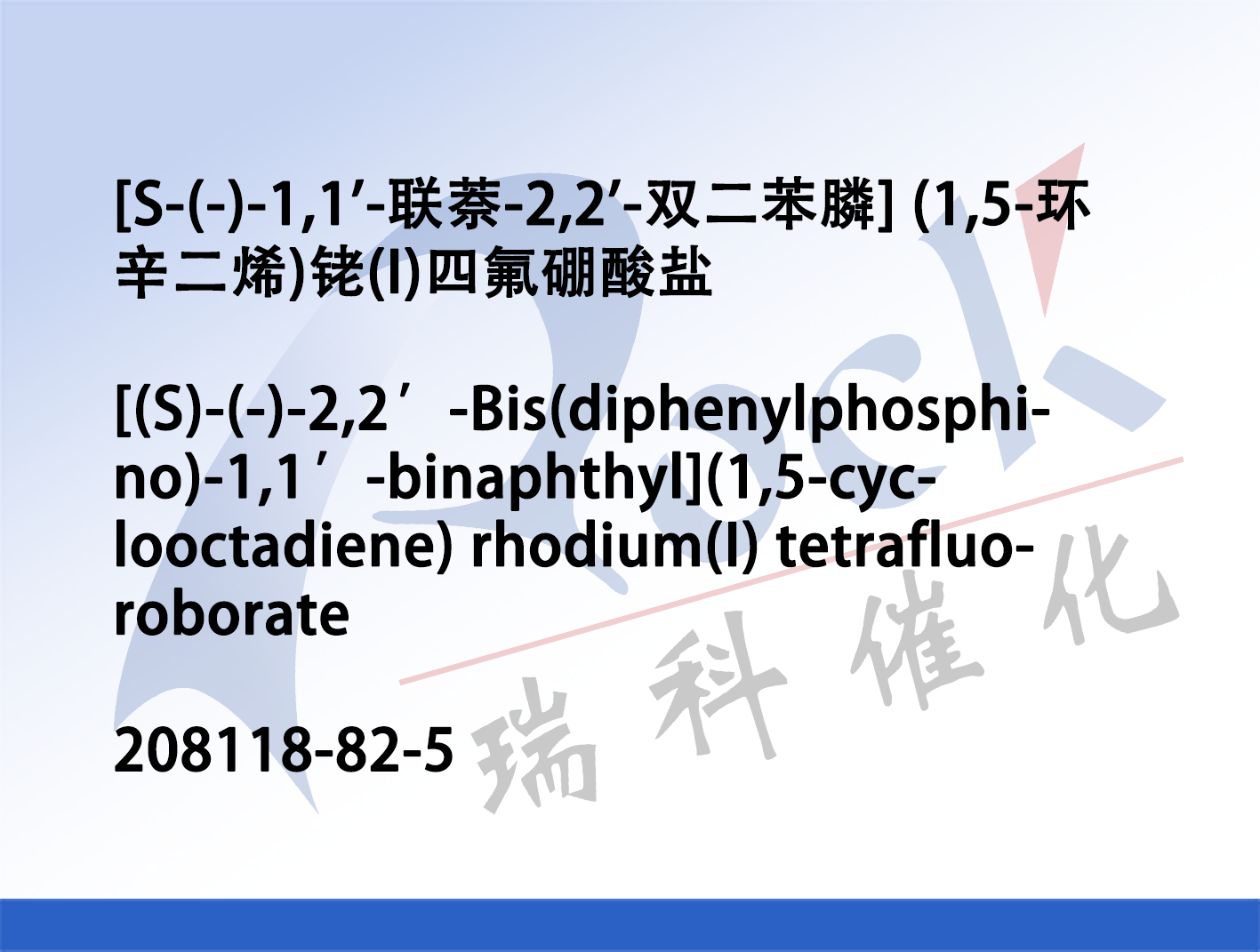 [S-(-)-1,1′-联萘-2,2′-双二苯膦] (1,5-环辛二烯)铑(I)四氟硼酸盐

[(S)-(-)-2,2′-Bis(diphenylphosphino)-1,1′-binaphthyl](1,5-cyclooctadiene) rhodium(I) tetrafluoroborate

208118-82-5

瑞科催化